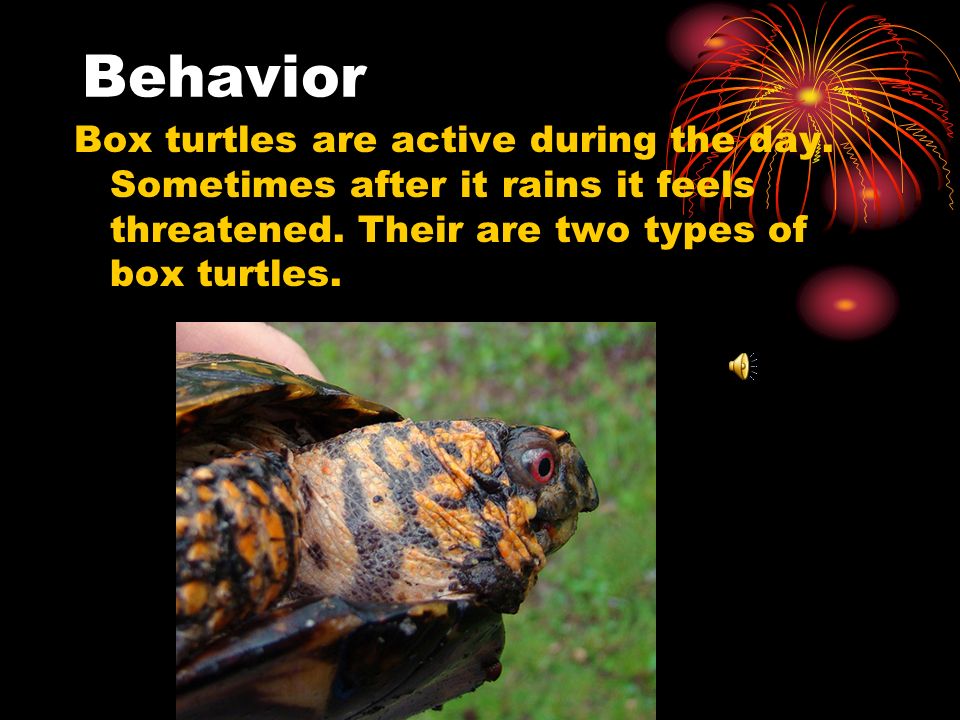 Behavior

Box turtles are active during the day. Sometimes after it rains it feels threatened. Their are two types of box turtles.